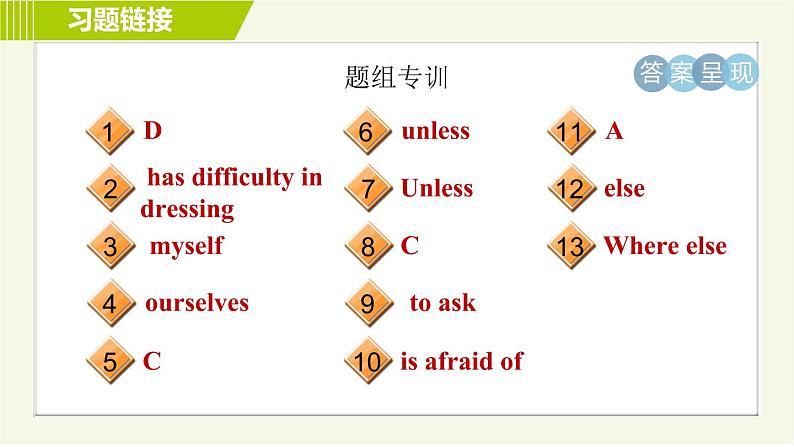 习题链接

题组专训

答案呈现

1 D

2 has difficulty in dressing

3 myself

4 ourselves

5 C

6 unless

7 Unless

8 C

9 to ask

10 is afraid of

11 A

12 else

13 Where else